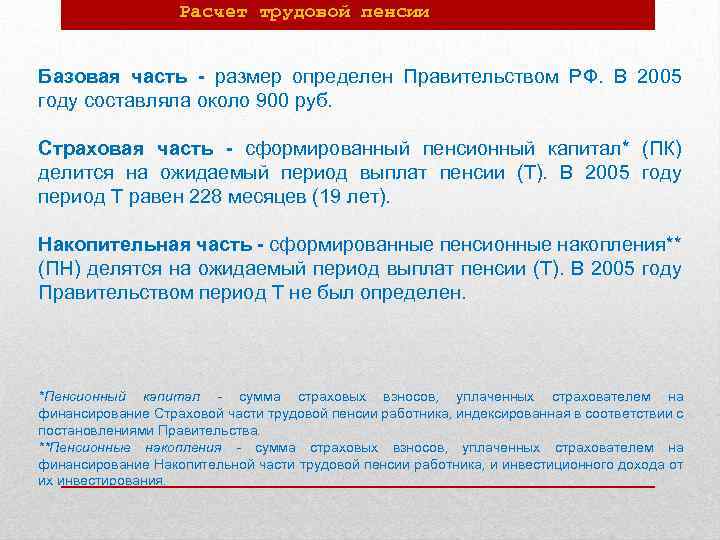 Расчет трудовой пенсии

Базовая часть - размер определен Правительством РФ. В 2005 году составляла около 900 руб.

Страховая часть - сформированный пенсионный капитал* (ПК) делится на ожидаемый период выплат пенсии (Т). В 2005 году период Т равен 228 месяцев (19 лет).

Накопительная часть - сформированные пенсионные накопления** (ПН) делятся на ожидаемый период выплат пенсии (Т). В 2005 году Правительством период Т не был определен.

*Пенсионный капитал - сумма страховых взносов, уплаченных страхователем на финансирование Страховой части трудовой пенсии работника, индексированная в соответствии с постановлениями Правительства.
**Пенсионные накопления - сумма страховых взносов, уплаченных страхователем на финансирование Накопительной части трудовой пенсии работника, и инвестиционного дохода от их инвестирования.